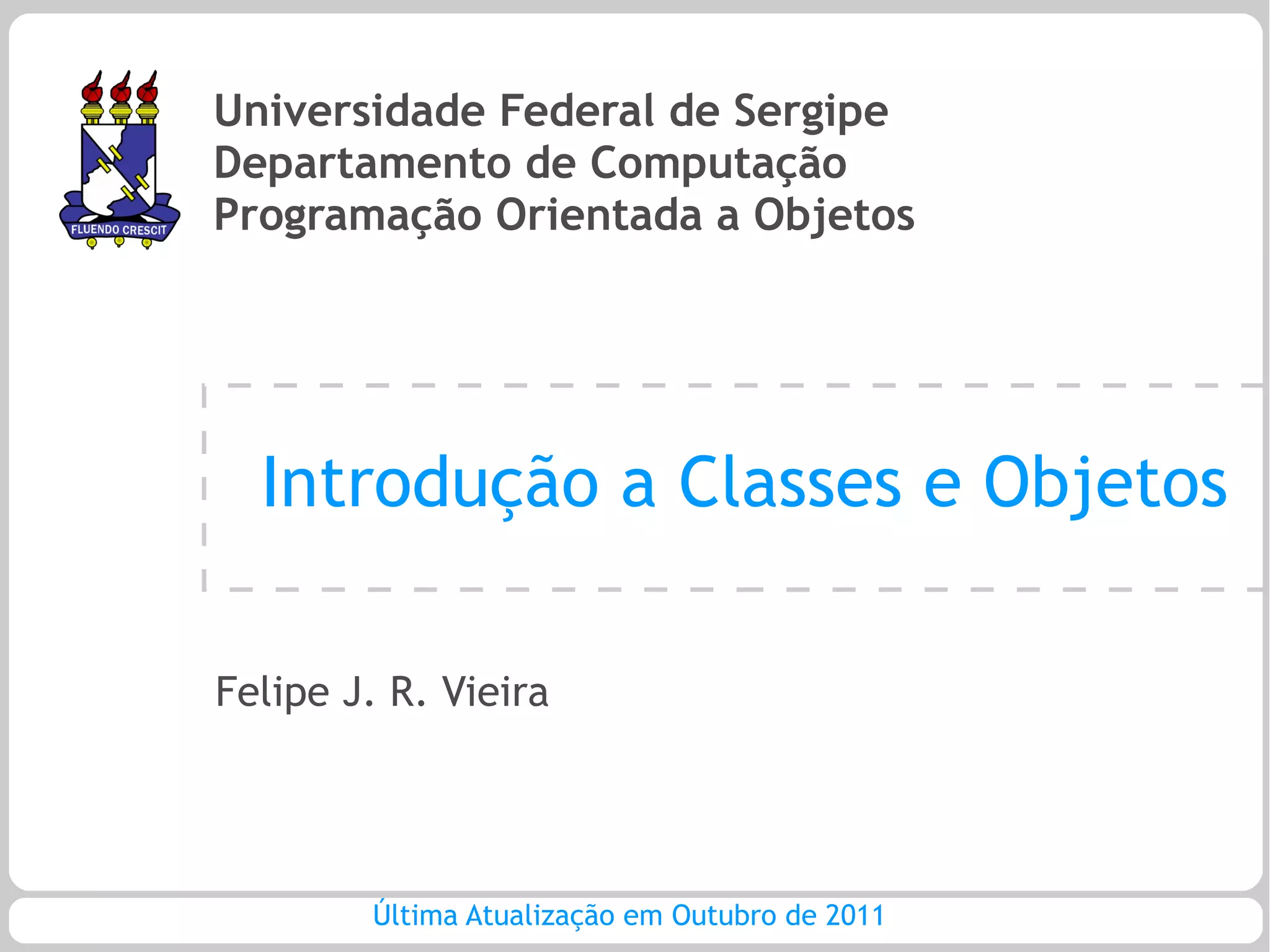 FLUENDO CRESCIT

Universidade Federal de Sergipe
Departamento de Computação
Programação Orientada a Objetos

Introdução a Classes e Objetos

Felipe J. R. Vieira

Última Atualização em Outubro de 2011